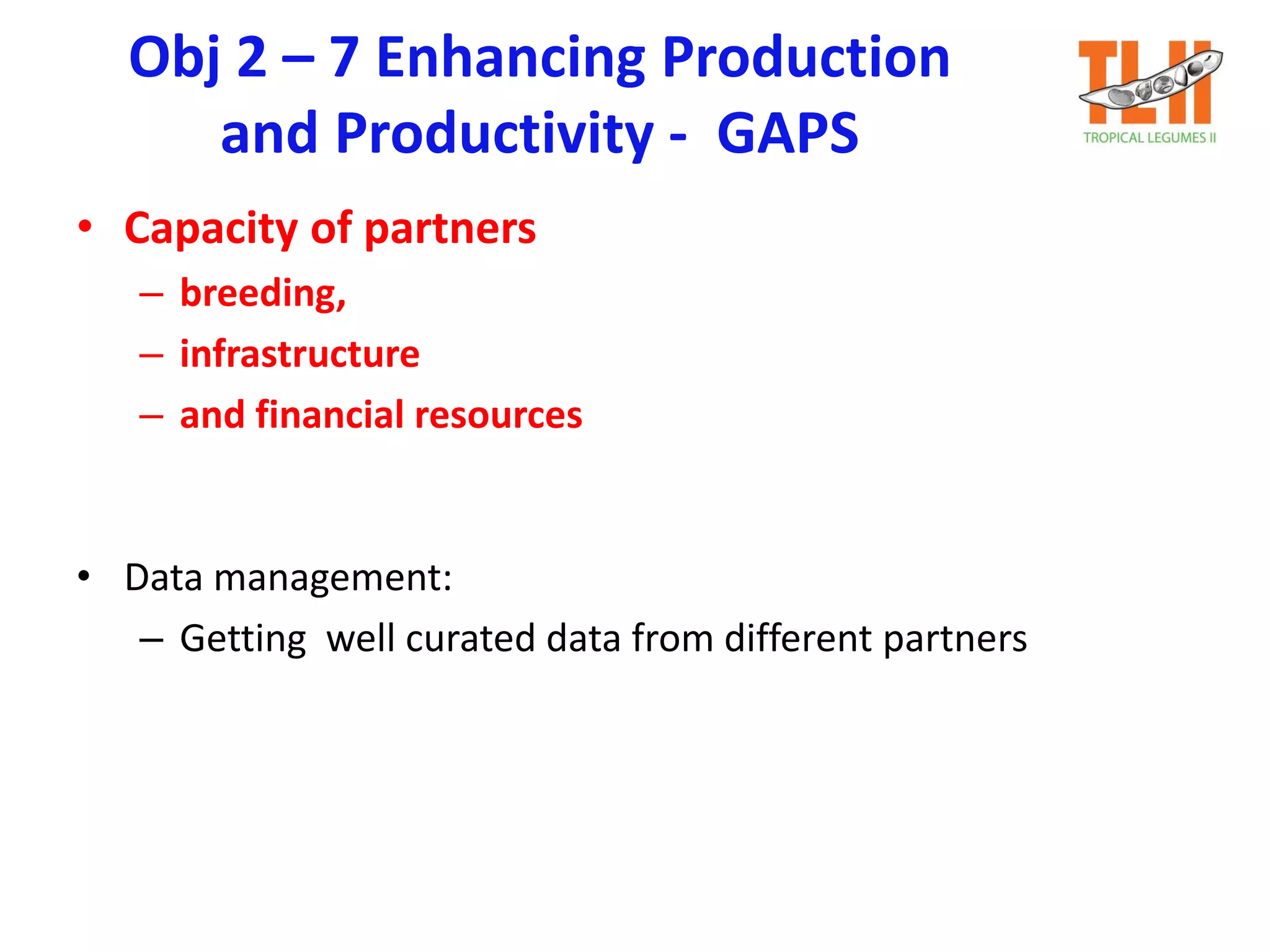 Obj 2 – 7 Enhancing Production and Productivity - GAPS

TLII
TROPICAL LEGUMES II

• Capacity of partners
– breeding,
– infrastructure
– and financial resources

• Data management:
– Getting well curated data from different partners